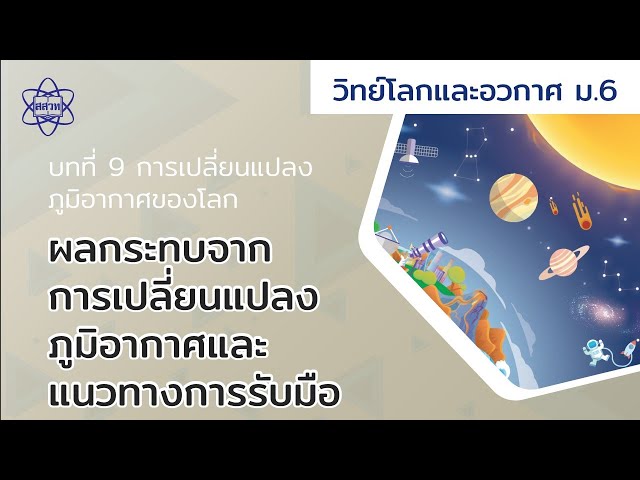 สสวท

วิทย์โลกและอวกาศ ม.6

บทที่ 9 การเปลี่ยนแปลงภูมิอากาศของโลก

ผลกระทบจากการเปลี่ยนแปลงภูมิอากาศและแนวทางการรับมือ